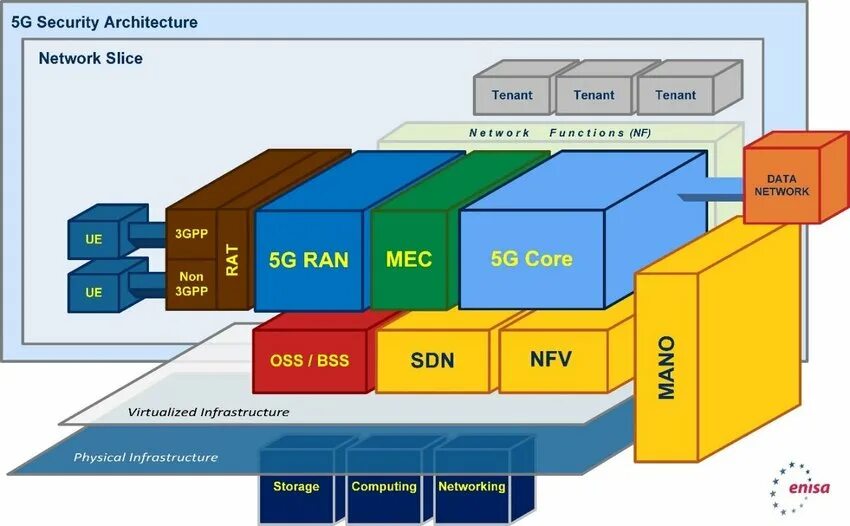 5G Security Architecture

Network Slice

Tenant
Tenant
Tenant

Network Functions (NF)

DATA NETWORK

UE
UE

3GPP
Non 3GPP

RAT

5G RAN

MEC

5G Core

OSS / BSS

SDN

NFV

MANO

Virtualized Infrastructure

Physical Infrastructure

Storage
Computing
Networking

enisa